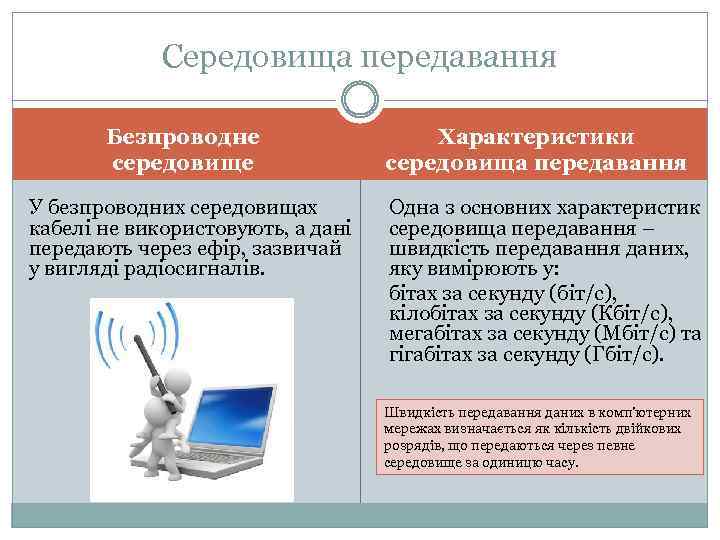 Середовища передавання

Безпроводне середовище

У безпроводних середовищах кабелі не використовують, а дані передають через ефір, зазвичай у вигляді радіосигналів.

Характеристики середовища передавання

Одна з основних характеристик середовища передавання – швидкість передавання даних, яку вимірюють у:

бітах за секунду (біт/с), кілобітах за секунду (Кбіт/с), мегабітах за секунду (Мбіт/с) та гігабітах за секунду (Гбіт/с).

Швидкість передавання даних в комп'ютерних мережах визначається як кількість двійкових розрядів, що передаються через певне середовище за одиницю часу.